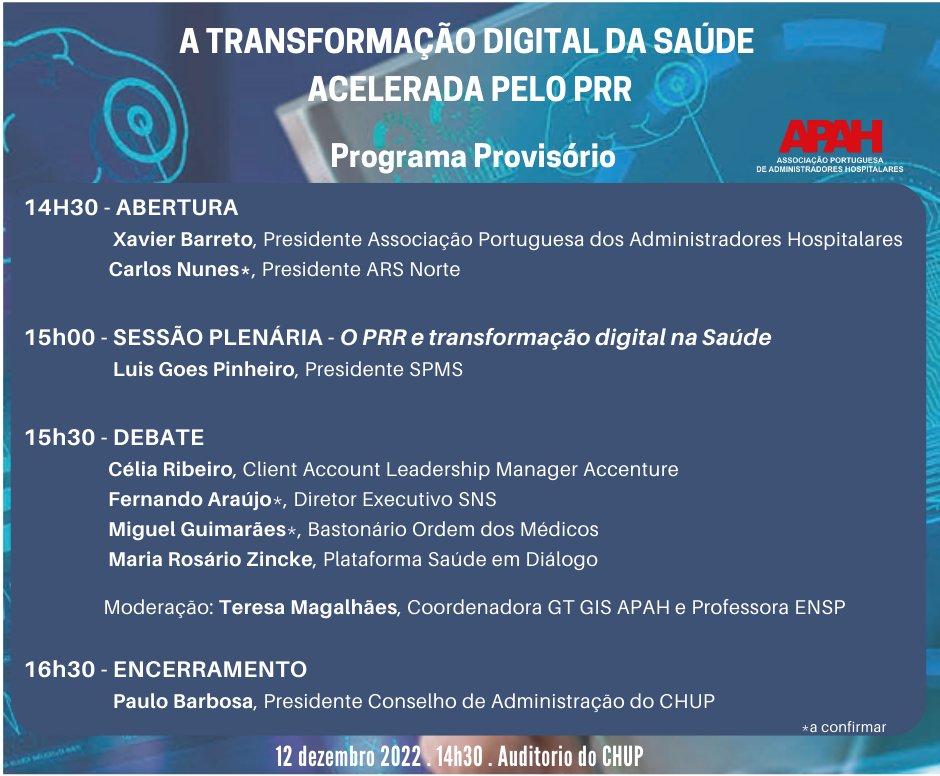 A TRANSFORMAÇÃO DIGITAL DA SAÚDE ACELERADA PELO PRR

Programa Provisório

APAH
ASSOCIAÇÃO PORTUGUESA DE ADMINISTRADORES HOSPITALARES

14H30 - ABERTURA
Xavier Barreto, Presidente Associação Portuguesa dos Administradores Hospitalares
Carlos Nunes*, Presidente ARS Norte

15h00 - SESSÃO PLENÁRIA - O PRR e transformação digital na Saúde
Luis Goes Pinheiro, Presidente SPMS

15h30 - DEBATE
Célia Ribeiro, Client Account Leadership Manager Accenture
Fernando Araújo*, Diretor Executivo SNS
Miguel Guimarães*, Bastonário Ordem dos Médicos
Maria Rosário Zincke, Plataforma Saúde em Diálogo

Moderação: Teresa Magalhães, Coordenadora GT GIS APAH e Professora ENSP

16h30 - ENCERRAMENTO
Paulo Barbosa, Presidente Conselho de Administração do CHUP

*a confirmar

12 dezembro 2022 . 14h30 . Auditorio do CHUP